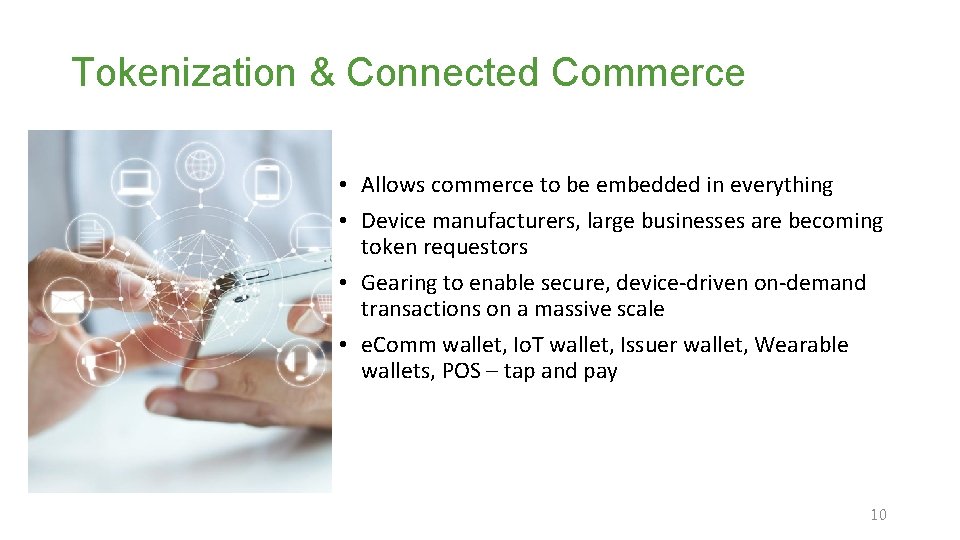 Tokenization & Connected Commerce

• Allows commerce to be embedded in everything
• Device manufacturers, large businesses are becoming token requestors
• Gearing to enable secure, device-driven on-demand transactions on a massive scale
• eComm wallet, IoT wallet, Issuer wallet, Wearable wallets, POS – tap and pay

10